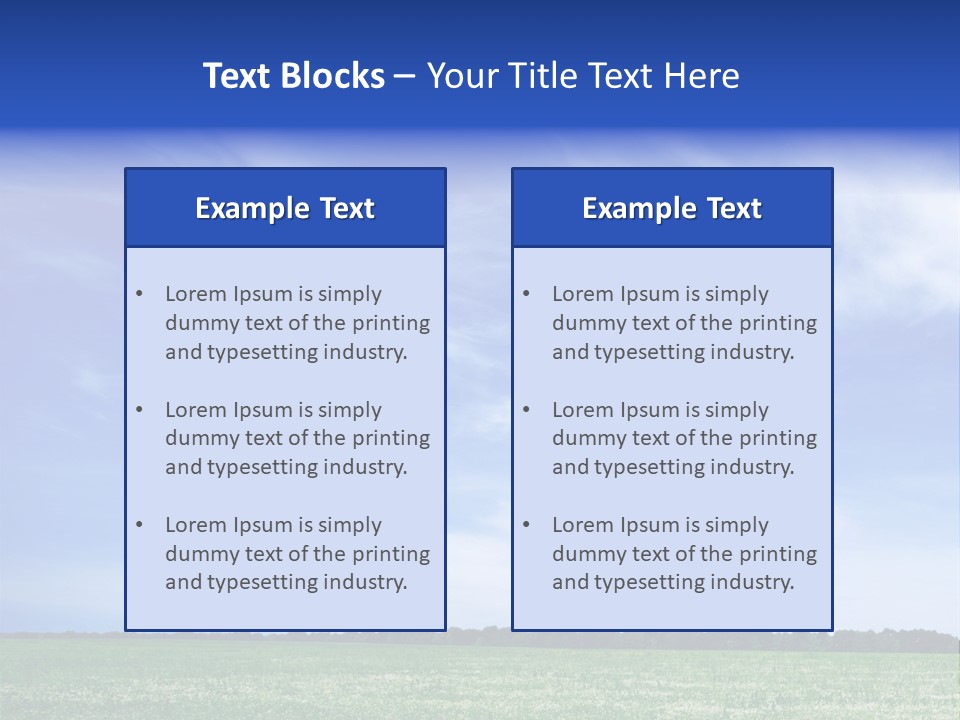 Text Blocks – Your Title Text Here

Example Text

• Lorem Ipsum is simply dummy text of the printing and typesetting industry.

• Lorem Ipsum is simply dummy text of the printing and typesetting industry.

• Lorem Ipsum is simply dummy text of the printing and typesetting industry.

Example Text

• Lorem Ipsum is simply dummy text of the printing and typesetting industry.

• Lorem Ipsum is simply dummy text of the printing and typesetting industry.

• Lorem Ipsum is simply dummy text of the printing and typesetting industry.